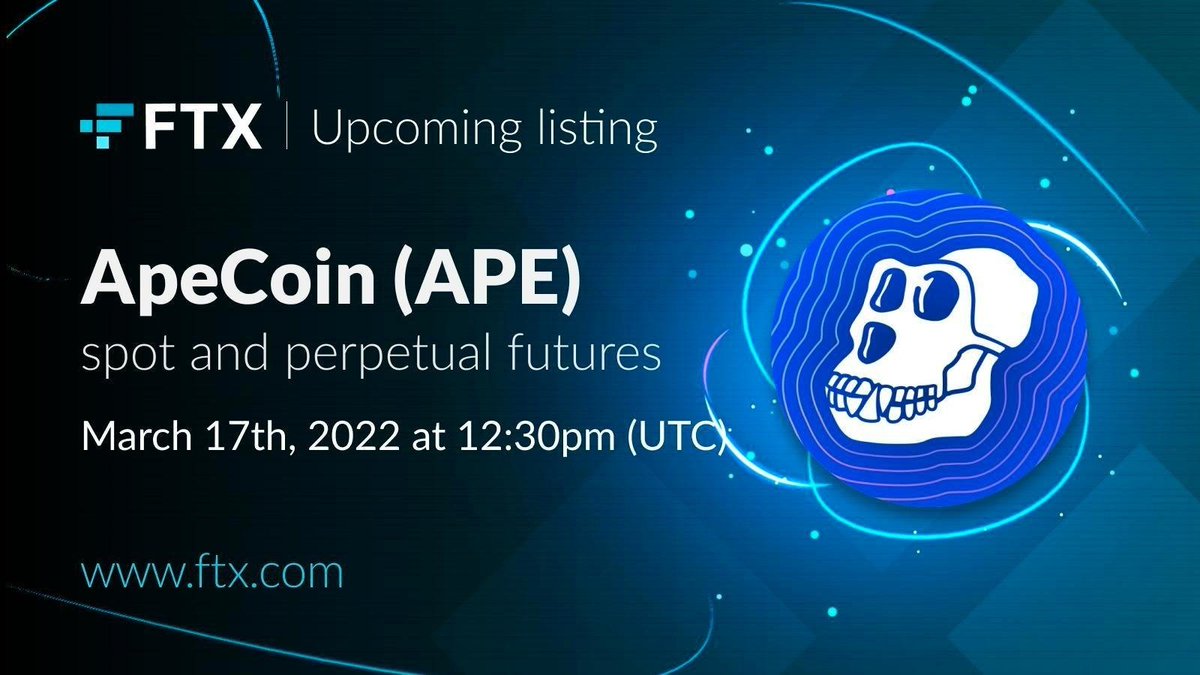 FTX | Upcoming listing

ApeCoin (APE)
spot and perpetual futures

March 17th, 2022 at 12:30pm (UTC)

www.ftx.com